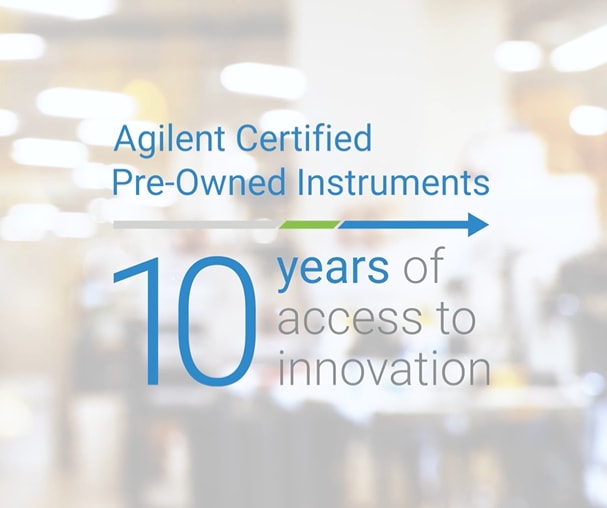 Agilent Certified
Pre-Owned Instruments

10 years of access to innovation